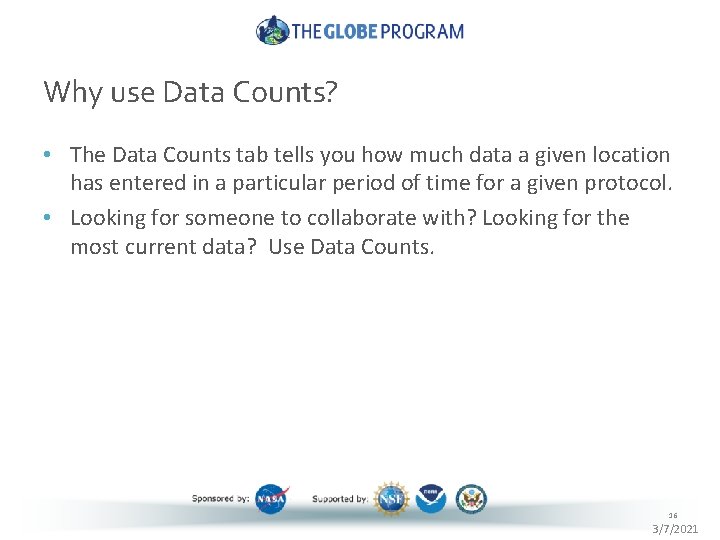 THE GLOBE PROGRAM

Why use Data Counts?

• The Data Counts tab tells you how much data a given location has entered in a particular period of time for a given protocol.

• Looking for someone to collaborate with? Looking for the most current data? Use Data Counts.

Sponsored by: NASA Supported by: NSF noaa

36
3/7/2021